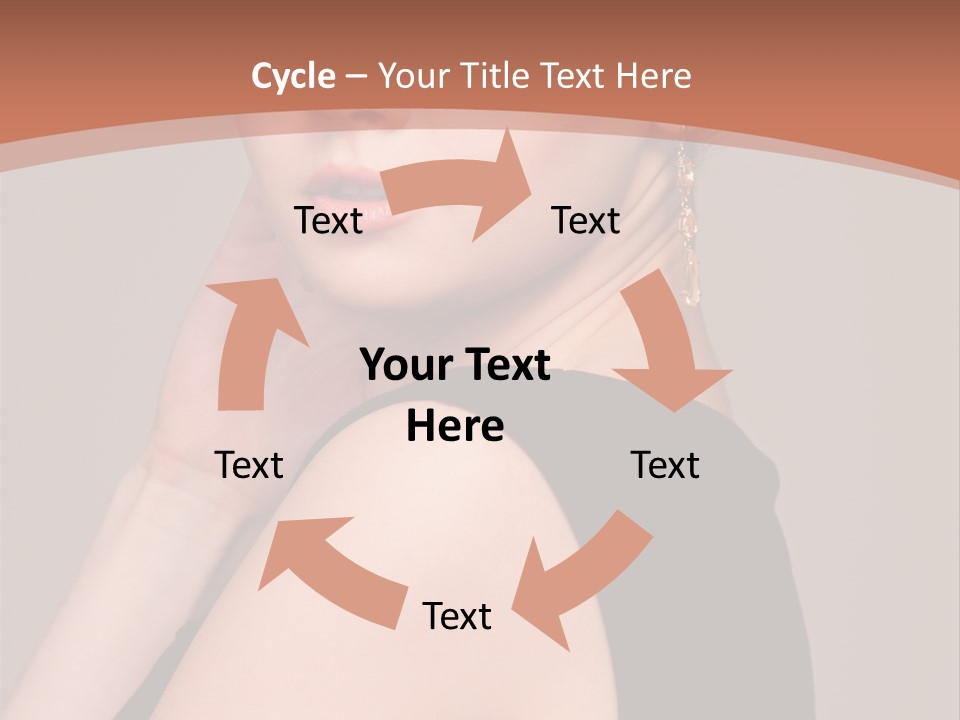 Cycle – Your Title Text Here

Text

Text

Your Text Here

Text

Text

Text